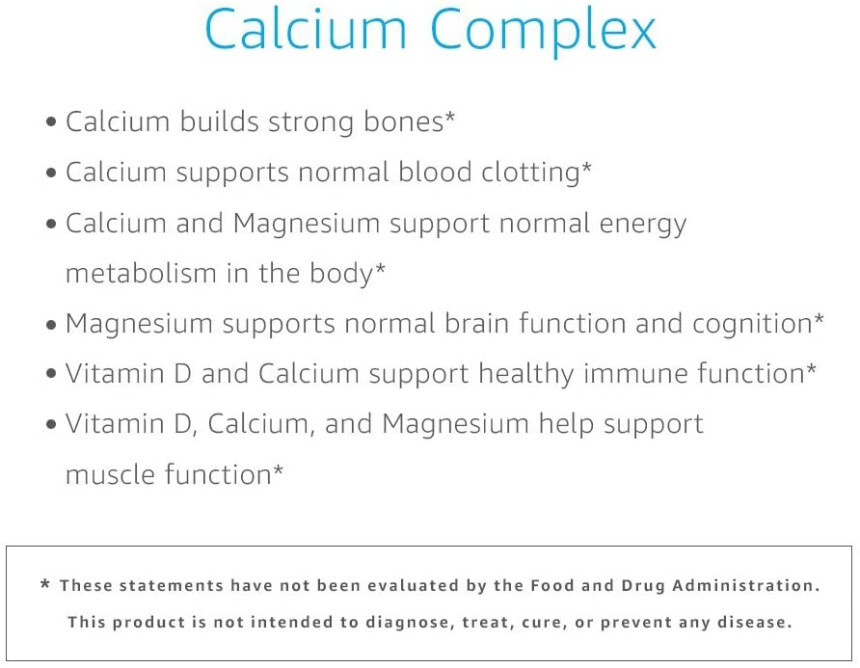 Calcium Complex

• Calcium builds strong bones*
• Calcium supports normal blood clotting*
• Calcium and Magnesium support normal energy metabolism in the body*
• Magnesium supports normal brain function and cognition*
• Vitamin D and Calcium support healthy immune function*
• Vitamin D, Calcium, and Magnesium help support muscle function*

* These statements have not been evaluated by the Food and Drug Administration. This product is not intended to diagnose, treat, cure, or prevent any disease.